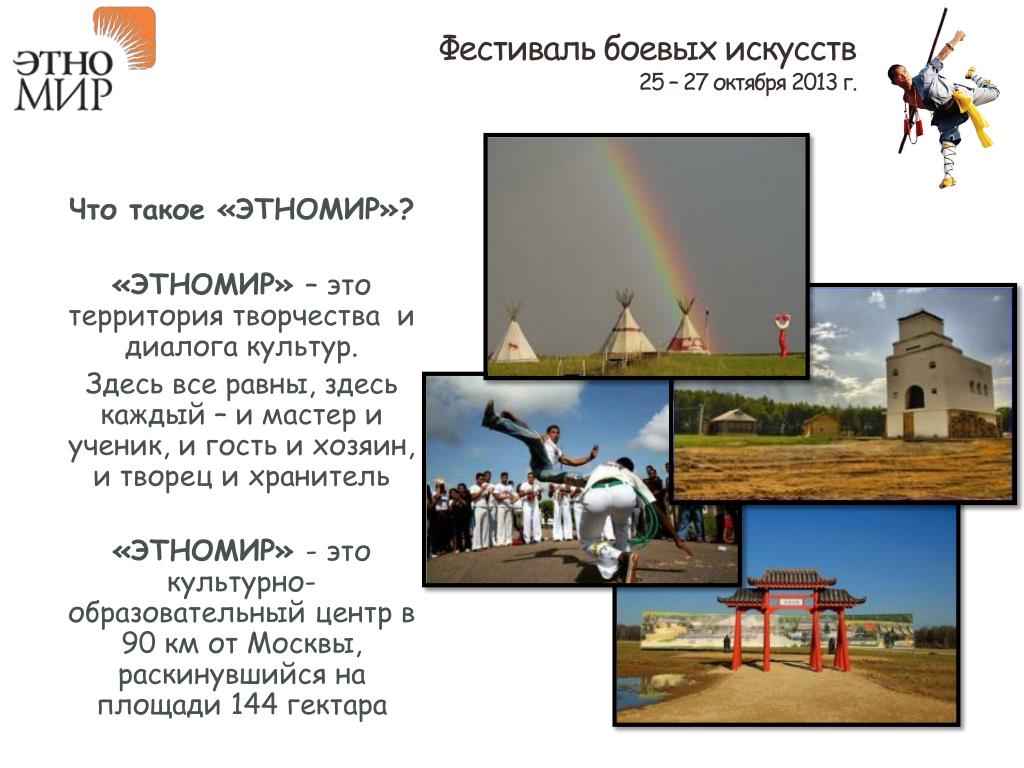 ЭТНО
МИР

Фестиваль боевых искусств
25 – 27 октября 2013 г.

Что такое «ЭТНОМИР»?

«ЭТНОМИР» – это территория творчества и диалога культур.

Здесь все равны, здесь каждый – и мастер и ученик, и гость и хозяин, и творец и хранитель

«ЭТНОМИР» - это культурно-образовательный центр в 90 км от Москвы, раскинувшийся на площади 144 гектара